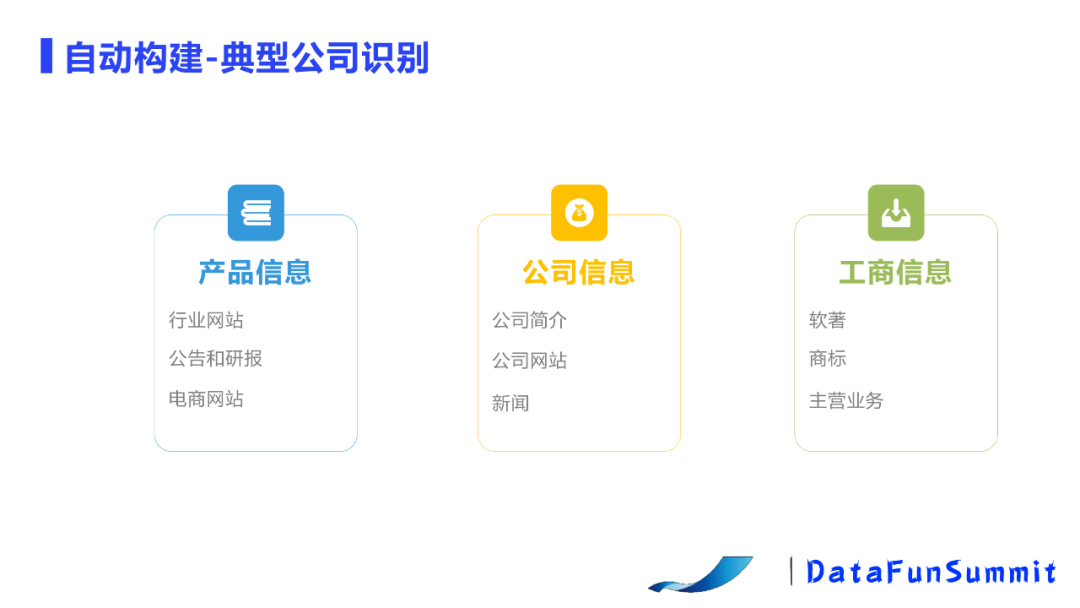 自动构建-典型公司识别

产品信息

行业网站

公告和研报

电商网站

公司信息

公司简介

公司网站

新闻

工商信息

软著

商标

主营业务

DataFunSummit